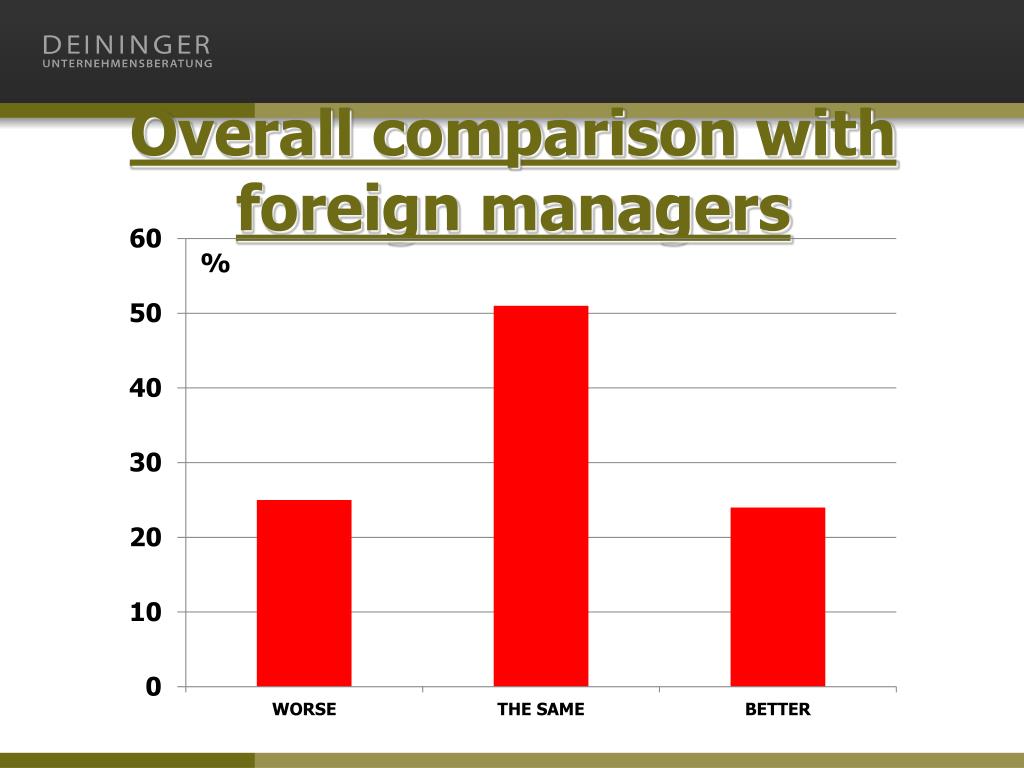 DEININGER
UNTERNEHMENSBERATUNG

Overall comparison with foreign managers

60
%
50
40
30
20
10
0

WORSE
THE SAME
BETTER